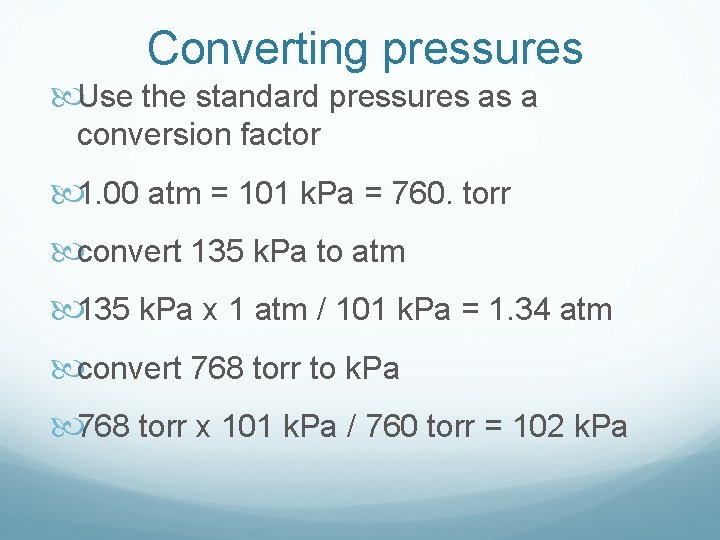 Converting pressures

Use the standard pressures as a conversion factor

1.00 atm = 101 kPa = 760. torr

convert 135 kPa to atm

135 kPa x 1 atm / 101 kPa = 1.34 atm

convert 768 torr to kPa

768 torr x 101 kPa / 760 torr = 102 kPa